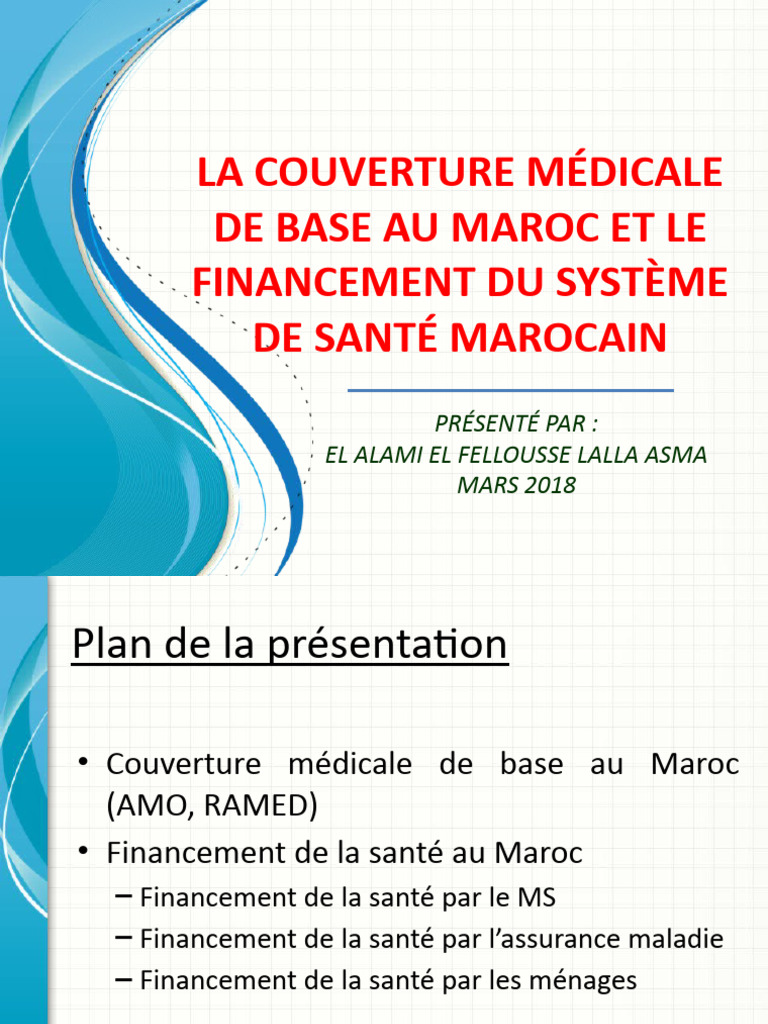 LA COUVERTURE MÉDICALE DE BASE AU MAROC ET LE FINANCEMENT DU SYSTÈME DE SANTÉ MAROCAIN

PRÉSENTÉ PAR :
EL ALAMI EL FELLOUSSE LALLA ASMA
MARS 2018

Plan de la présentation

• Couverture médicale de base au Maroc (AMO, RAMED)
• Financement de la santé au Maroc
– Financement de la santé par le MS
– Financement de la santé par l'assurance maladie
– Financement de la santé par les ménages